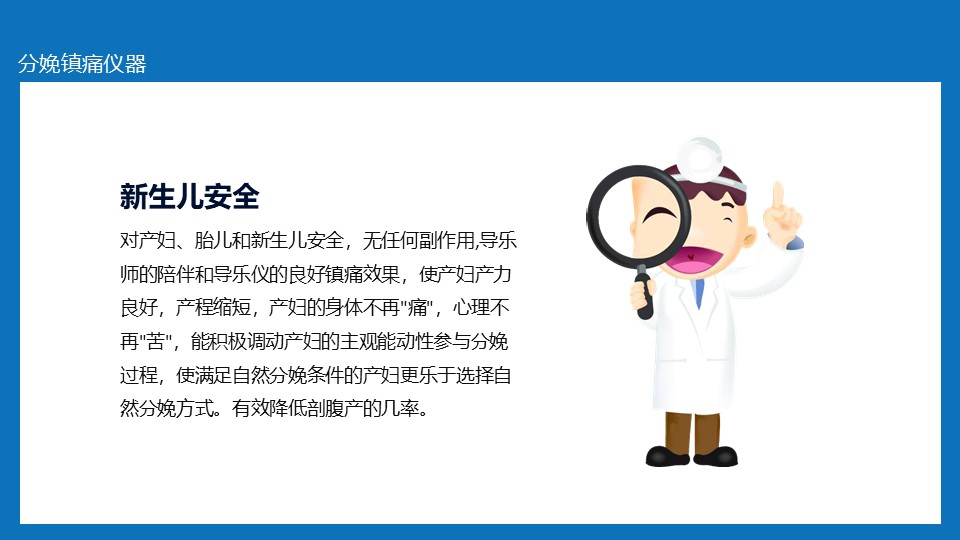 分娩镇痛仪器

新生儿安全

对产妇、胎儿和新生儿安全，无任何副作用,导乐师的陪伴和导乐仪的良好镇痛效果，使产妇产力良好，产程缩短，产妇的身体不再"痛"，心理不再"苦"，能积极调动产妇的主观能动性参与分娩过程，使满足自然分娩条件的产妇更乐于选择自然分娩方式。有效降低剖腹产的几率。